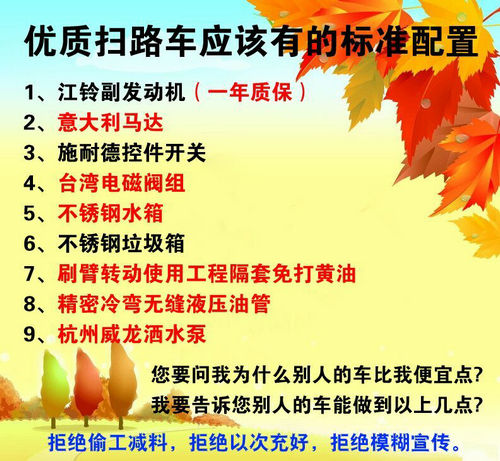 优质扫路车应该有的标准配置

1、江铃副发动机（一年质保）
2、意大利马达
3、施耐德控件开关
4、台湾电磁阀组
5、不锈钢水箱
6、不锈钢垃圾箱
7、刷臂转动使用工程隔套免打黄油
8、精密冷弯无缝液压油管
9、杭州威龙洒水泵

您要问我为什么别人的车比我便宜点?
我要告诉您别人的车能做到以上几点?

拒绝偷工减料，拒绝以次充好，拒绝模糊宣传。